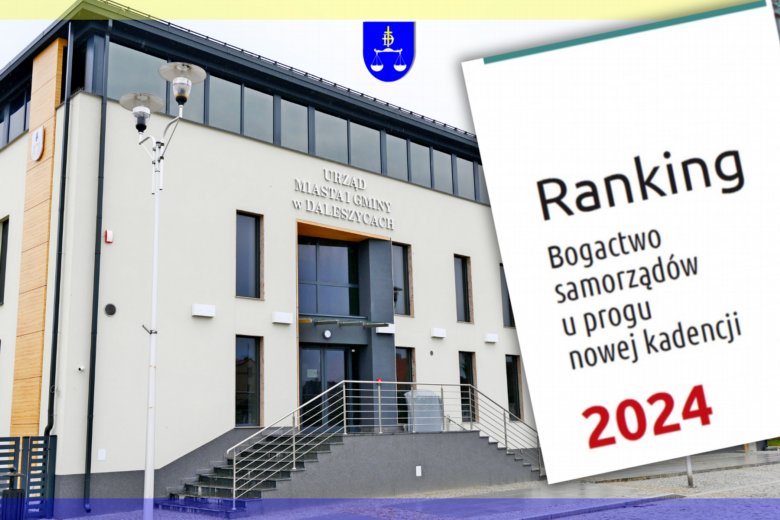 URZĄD MIASTA I GMINY w DALESZYCACH

Ranking

Bogactwo samorządów u progu nowej kadencji

2024